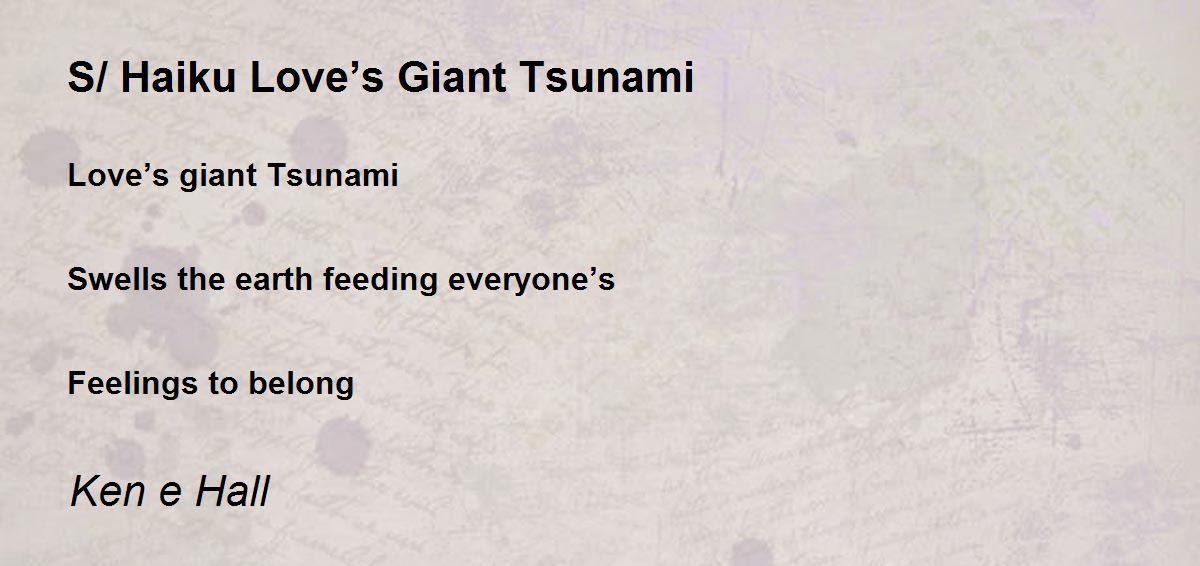 S/ Haiku Love’s Giant Tsunami

Love’s giant Tsunami

Swells the earth feeding everyone’s

Feelings to belong

Ken e Hall